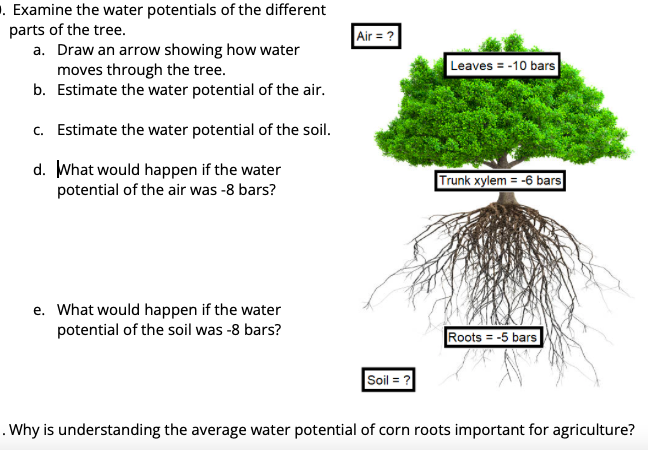 . Examine the water potentials of the different parts of the tree.

a. Draw an arrow showing how water moves through the tree.
b. Estimate the water potential of the air.

c. Estimate the water potential of the soil.

d. What would happen if the water potential of the air was -8 bars?

e. What would happen if the water potential of the soil was -8 bars?

Air = ?

Leaves = -10 bars

Trunk xylem = -6 bars

Roots = -5 bars

Soil = ?

. Why is understanding the average water potential of corn roots important for agriculture?